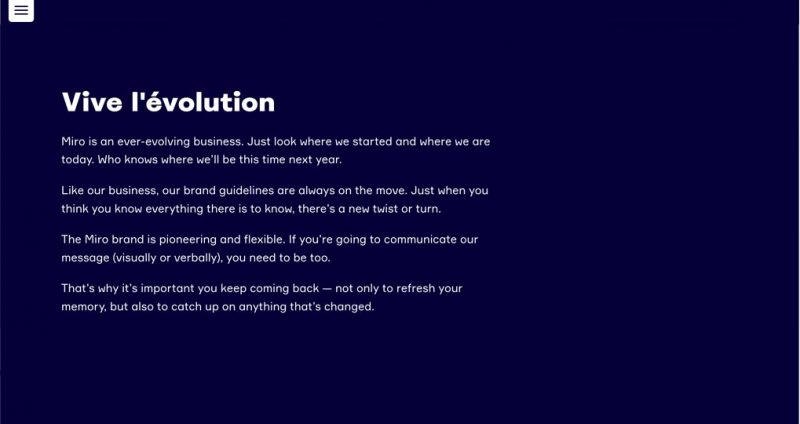 Vive l'évolution

Miro is an ever-evolving business. Just look where we started and where we are today. Who knows where we'll be this time next year.

Like our business, our brand guidelines are always on the move. Just when you think you know everything there is to know, there's a new twist or turn.

The Miro brand is pioneering and flexible. If you're going to communicate our message (visually or verbally), you need to be too.

That's why it's important you keep coming back — not only to refresh your memory, but also to catch up on anything that's changed.